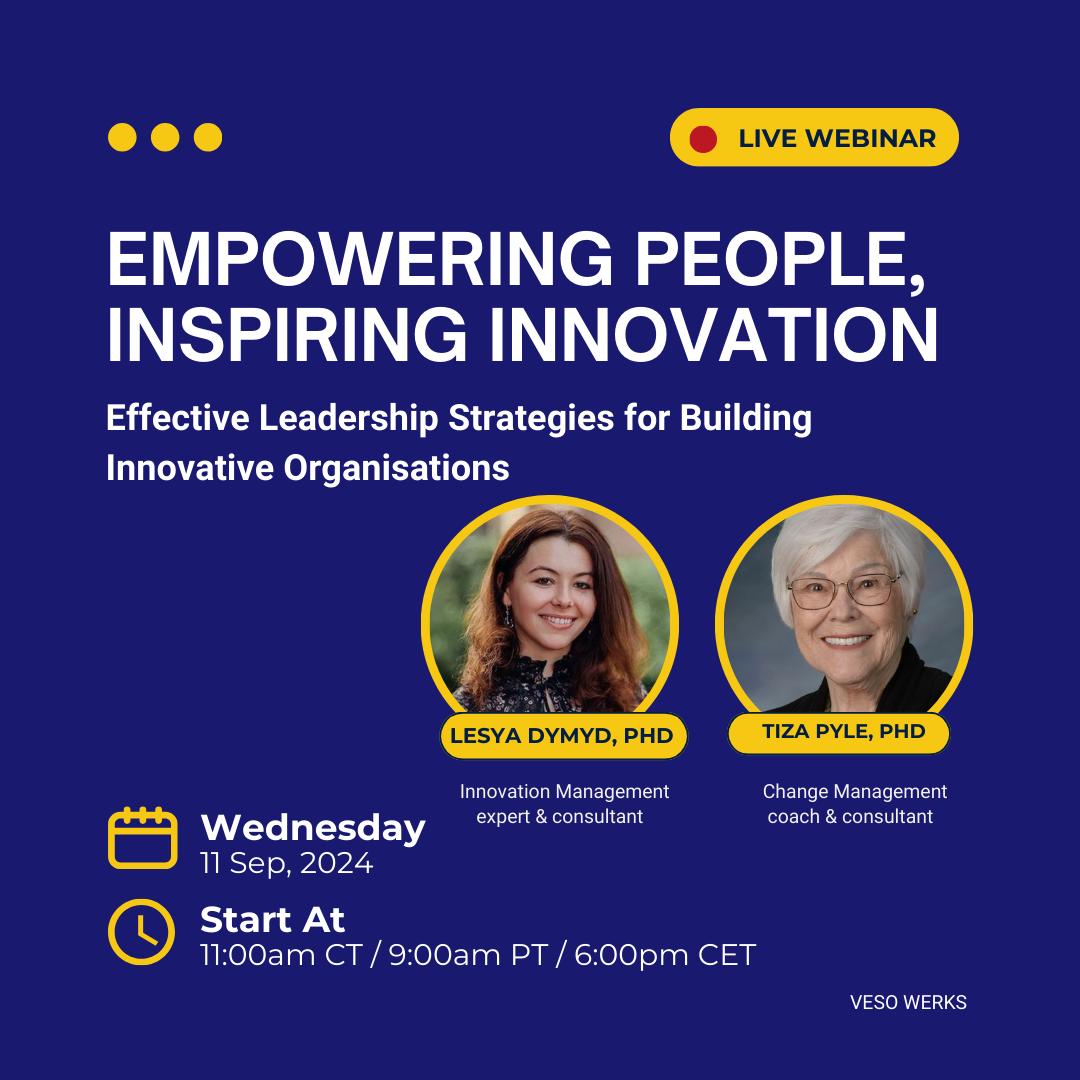 LIVE WEBINAR

EMPOWERING PEOPLE, INSPIRING INNOVATION

Effective Leadership Strategies for Building Innovative Organisations

LESYA DYMYD, PHD

Innovation Management expert & consultant

TIZA PYLE, PHD

Change Management coach & consultant

Wednesday
11 Sep, 2024

Start At
11:00am CT / 9:00am PT / 6:00pm CET

VESO WERKS